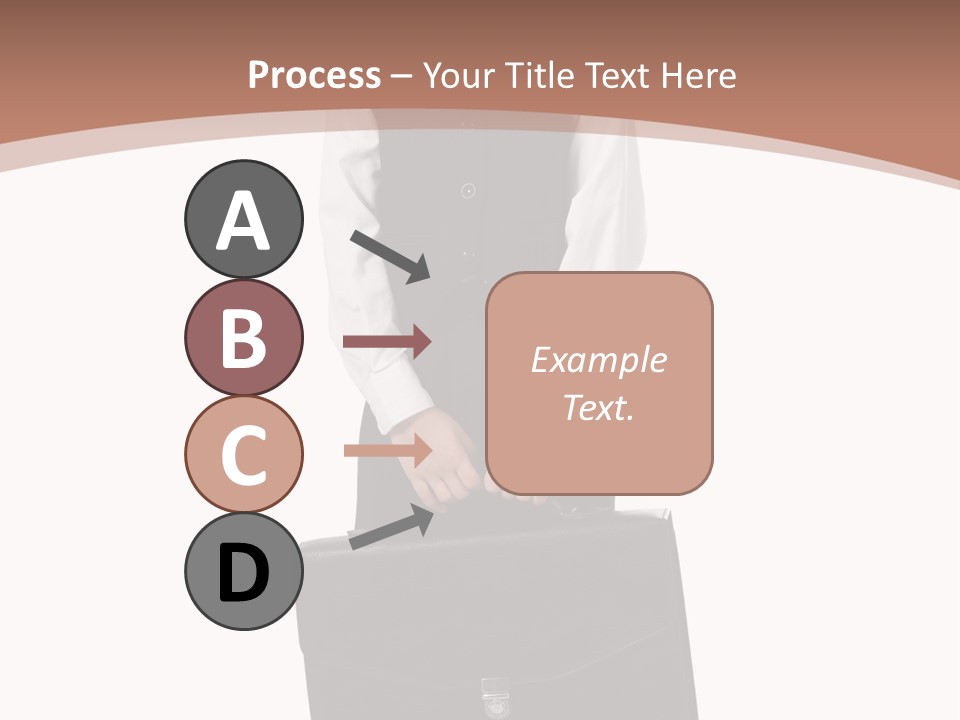 Process – Your Title Text Here

A

B

C

D

Example Text.